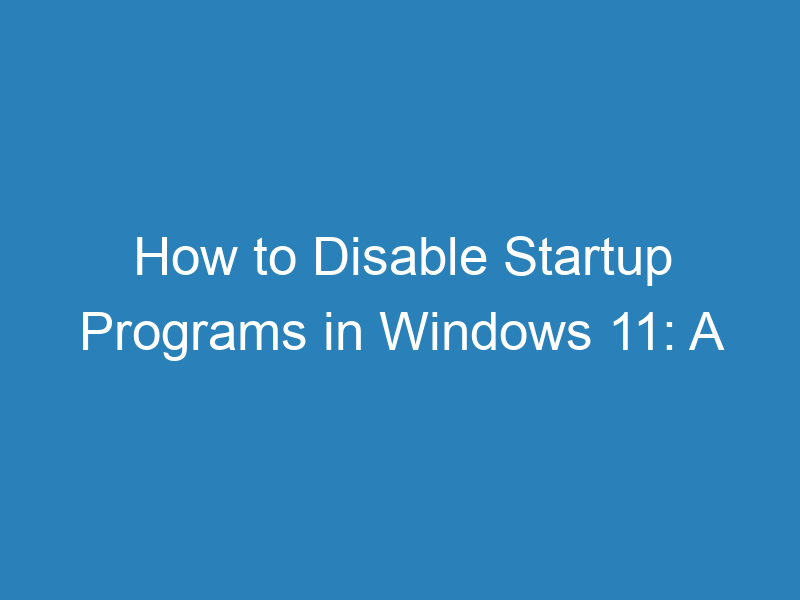 How to Disable Startup Programs in Windows 11: A